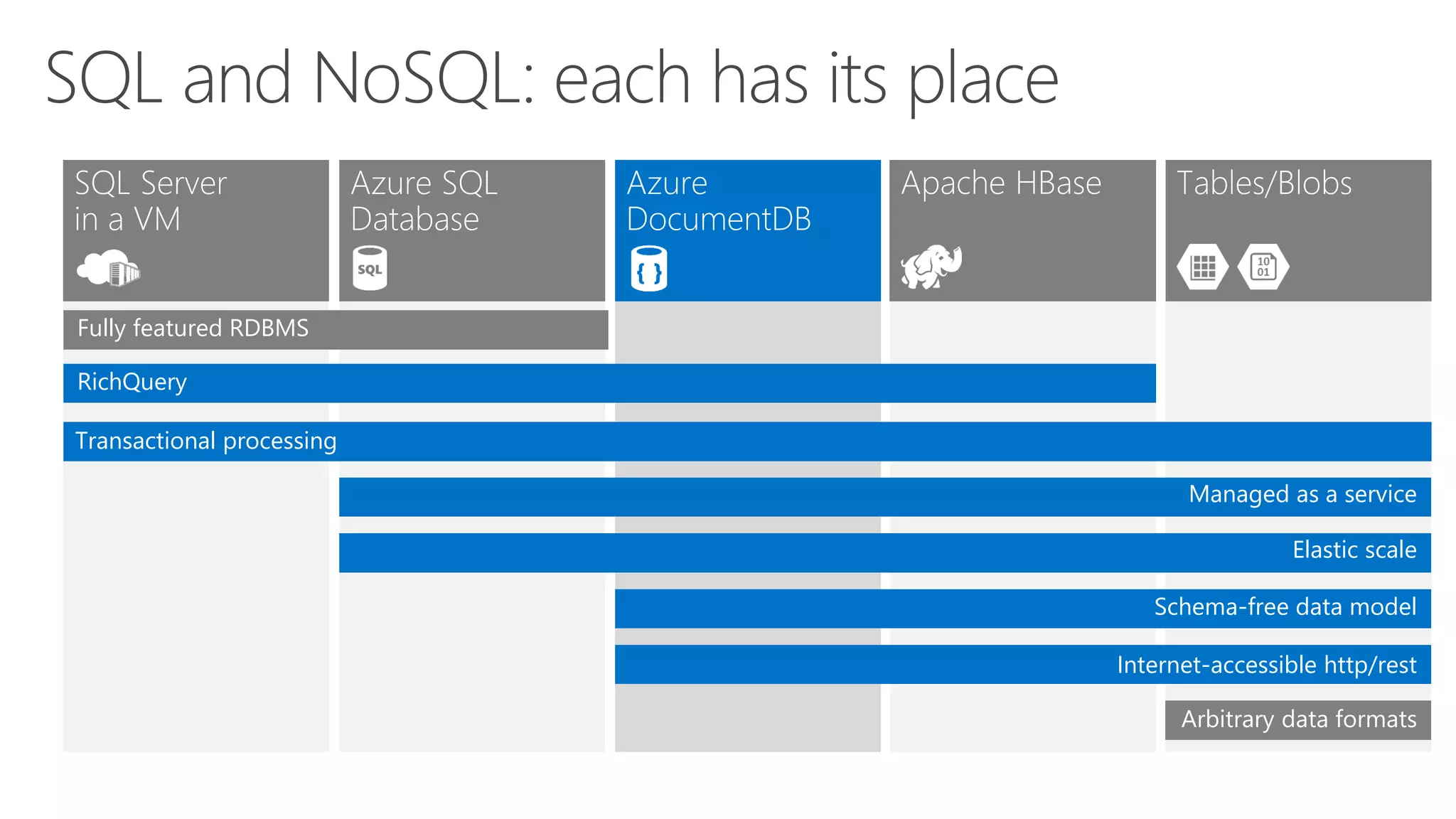 SQL and NoSQL: each has its place

SQL Server in a VM

Azure SQL Database

SQL

Azure DocumentDB

{ }

Apache HBase

Tables/Blobs

10 01

Fully featured RDBMS

RichQuery

Transactional processing

Managed as a service

Elastic scale

Schema-free data model

Internet-accessible http/rest

Arbitrary data formats